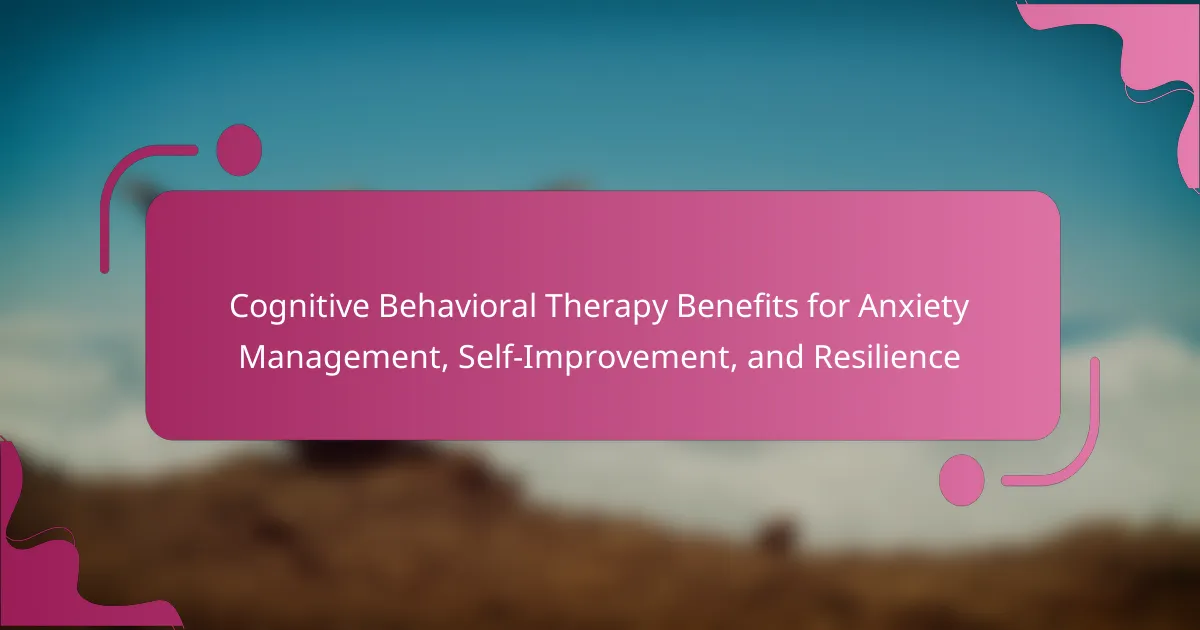 Cognitive Behavioral Therapy Benefits for Anxiety Management, Self-Improvement, and Resilience